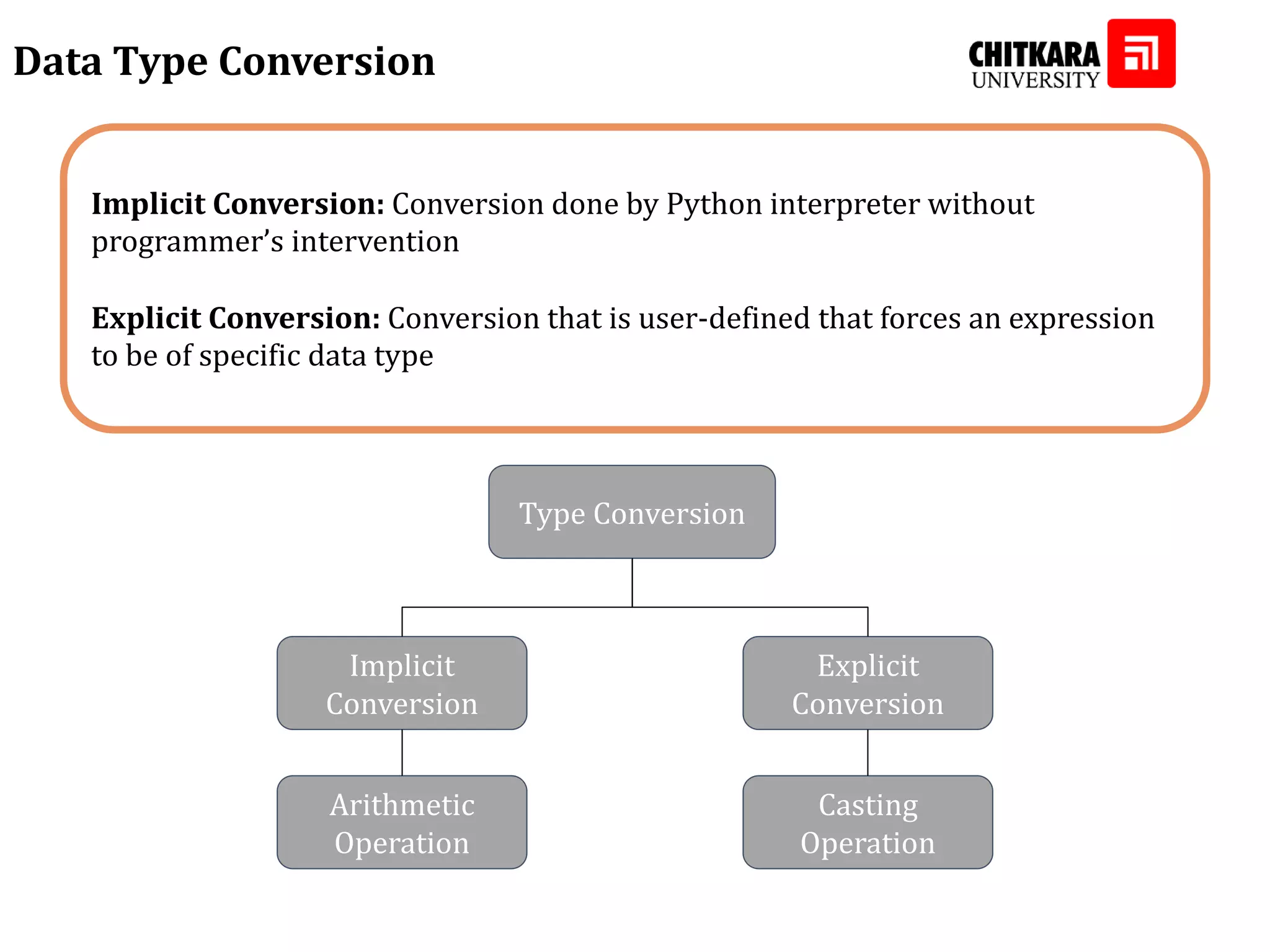 Data Type Conversion

CHITKARA UNIVERSITY

Implicit Conversion: Conversion done by Python interpreter without programmer’s intervention

Explicit Conversion: Conversion that is user-defined that forces an expression to be of specific data type

Type Conversion

Implicit Conversion

Explicit Conversion

Arithmetic Operation

Casting Operation